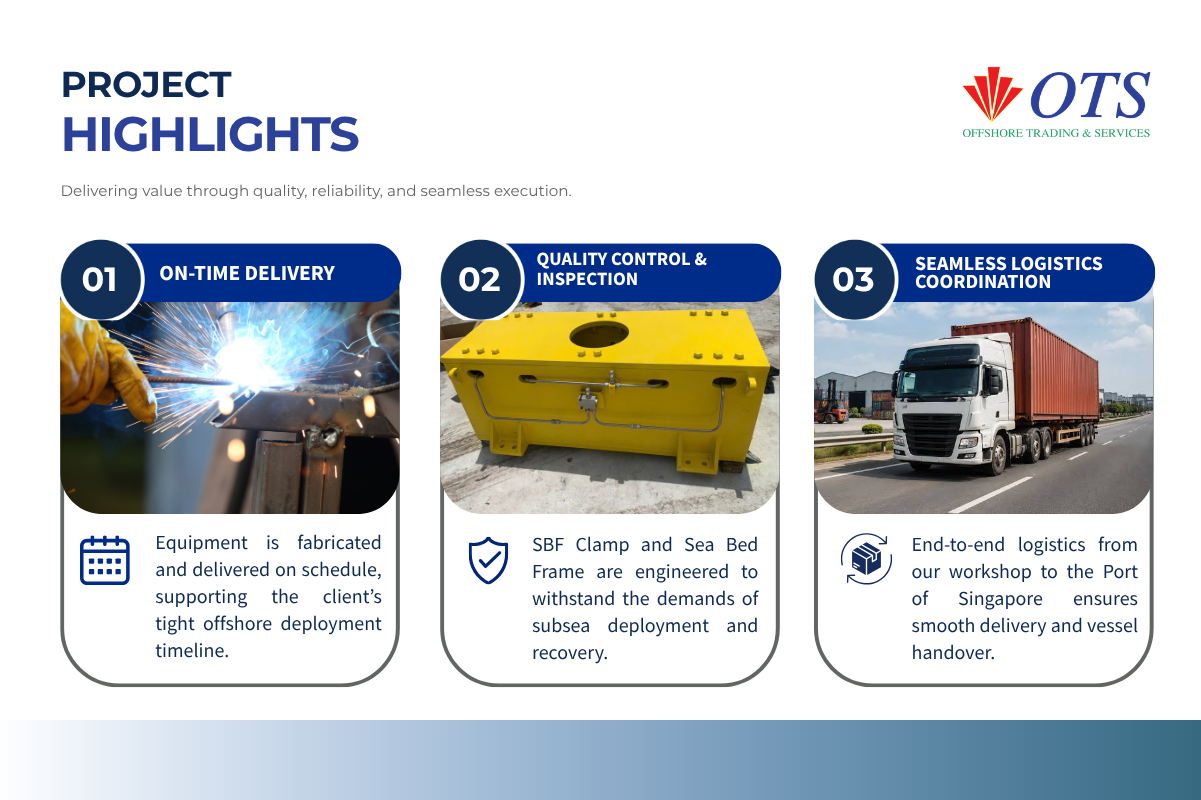 PROJECT
HIGHLIGHTS

OTS
OFFSHORE TRADING & SERVICES

Delivering value through quality, reliability, and seamless execution.

01 ON-TIME DELIVERY

Equipment is fabricated and delivered on schedule, supporting the client's tight offshore deployment timeline.

02 QUALITY CONTROL & INSPECTION

SBF Clamp and Sea Bed Frame are engineered to withstand the demands of subsea deployment and recovery.

03 SEAMLESS LOGISTICS COORDINATION

End-to-end logistics from our workshop to the Port of Singapore ensures smooth delivery and vessel handover.